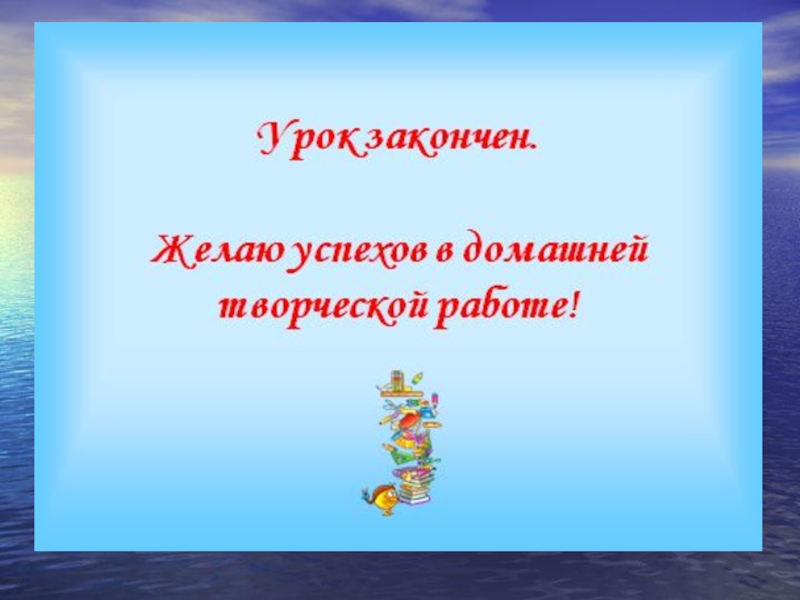 Урок закончен.

Желаю успехов в домашней творческой работе!